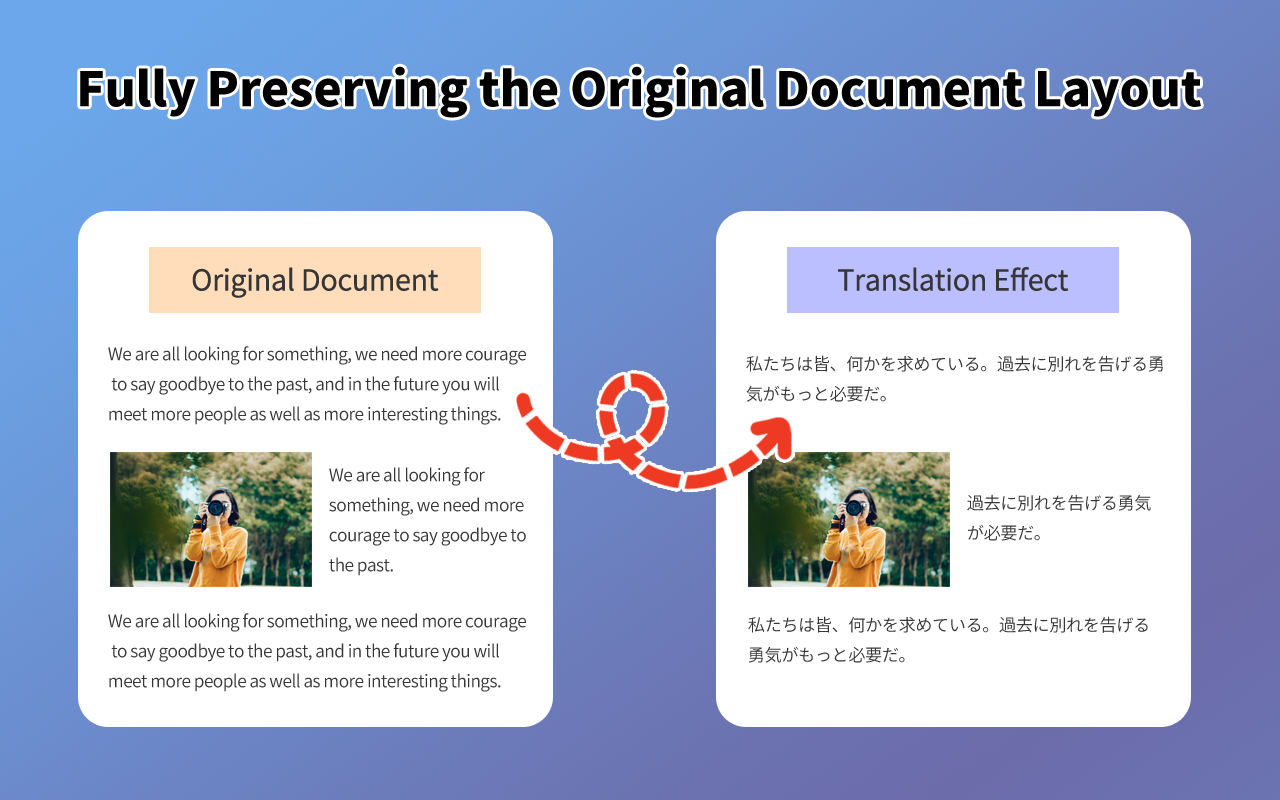 Fully Preserving the Original Document Layout

Original Document

We are all looking for something, we need more courage to say goodbye to the past, and in the future you will meet more people as well as more interesting things.

We are all looking for something, we need more courage to say goodbye to the past.

We are all looking for something, we need more courage to say goodbye to the past, and in the future you will meet more people as well as more interesting things.

Translation Effect

私たちは皆、何かを求めている。過去に別れを告げる勇気がもっと必要だ。

過去に別れを告げる勇気が必要だ。

私たちは皆、何かを求めている。過去に別れを告げる勇気がもっと必要だ。